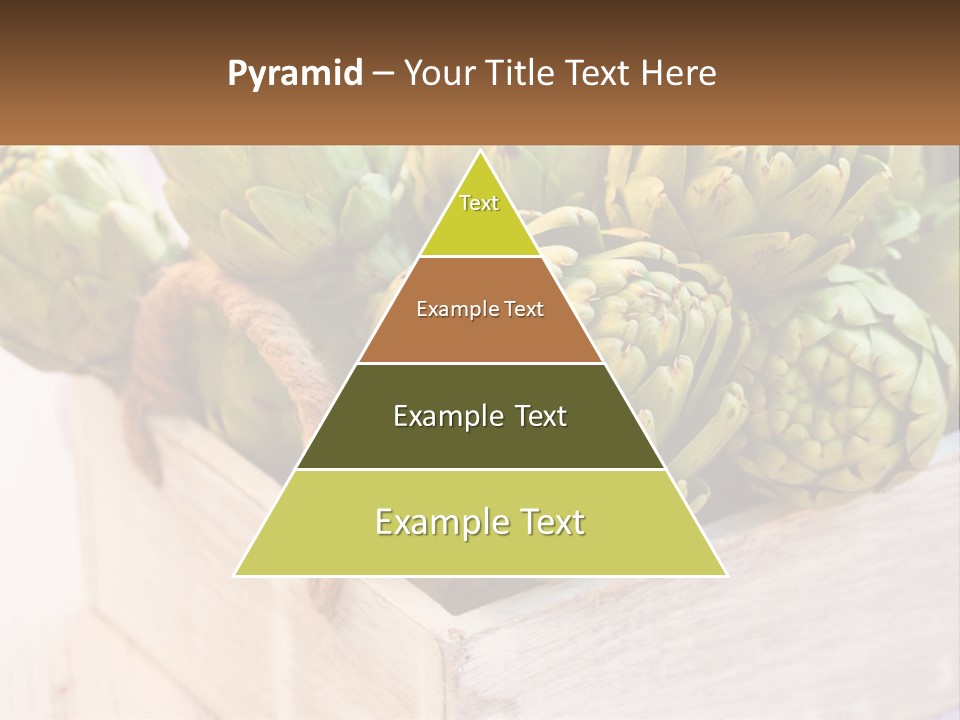 Pyramid – Your Title Text Here

Text

Example Text

Example Text

Example Text